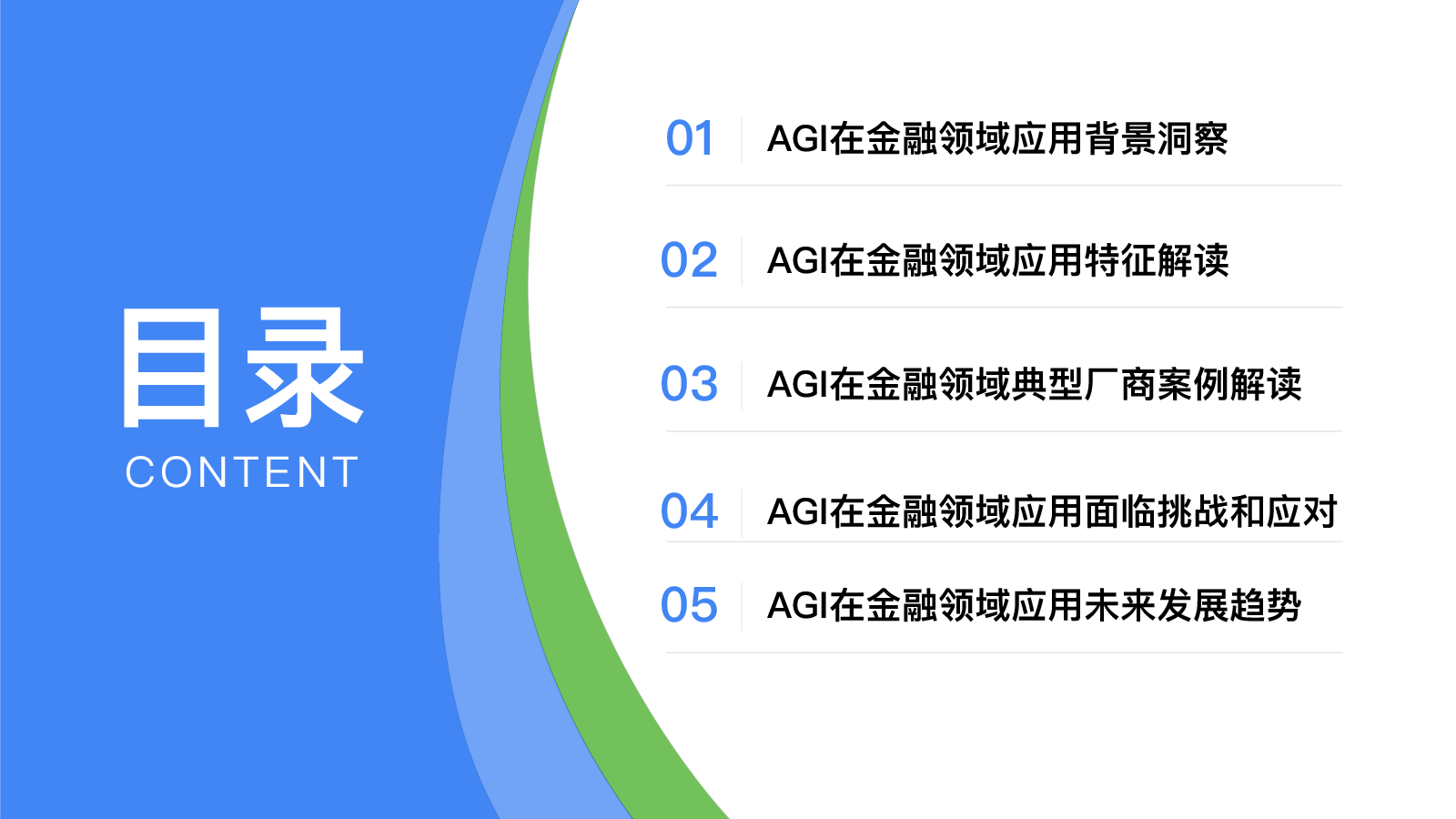 目录
CONTENT

01 AGI在金融领域应用背景洞察

02 AGI在金融领域应用特征解读

03 AGI在金融领域典型厂商案例解读

04 AGI在金融领域应用面临挑战和应对

05 AGI在金融领域应用未来发展趋势